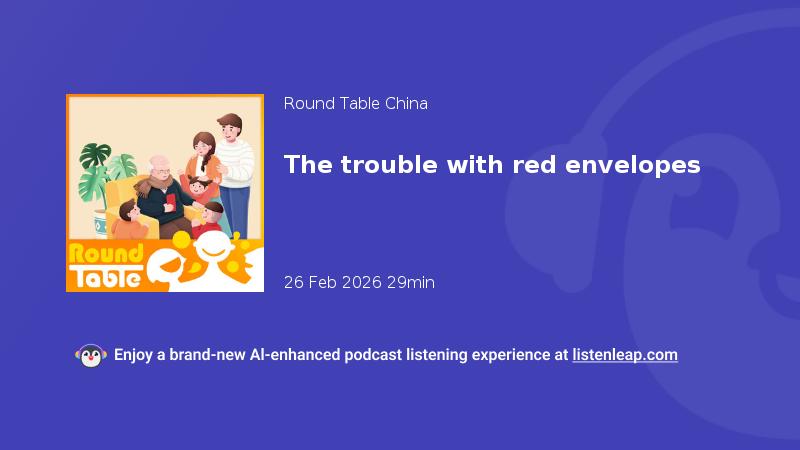 Round Table

Round Table China

The trouble with red envelopes

26 Feb 2026 29min

Enjoy a brand-new AI-enhanced podcast listening experience at listenleap.com